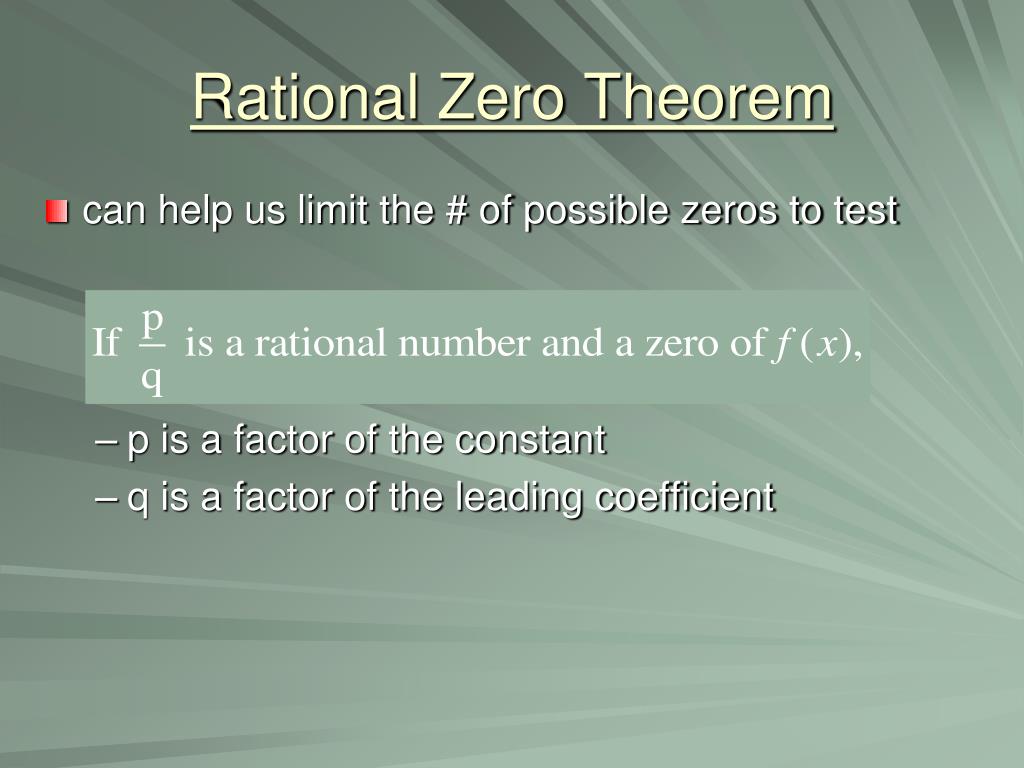 Rational Zero Theorem

can help us limit the # of possible zeros to test

If $\frac{p}{q}$ is a rational number and a zero of $f(x)$,

– p is a factor of the constant

– q is a factor of the leading coefficient